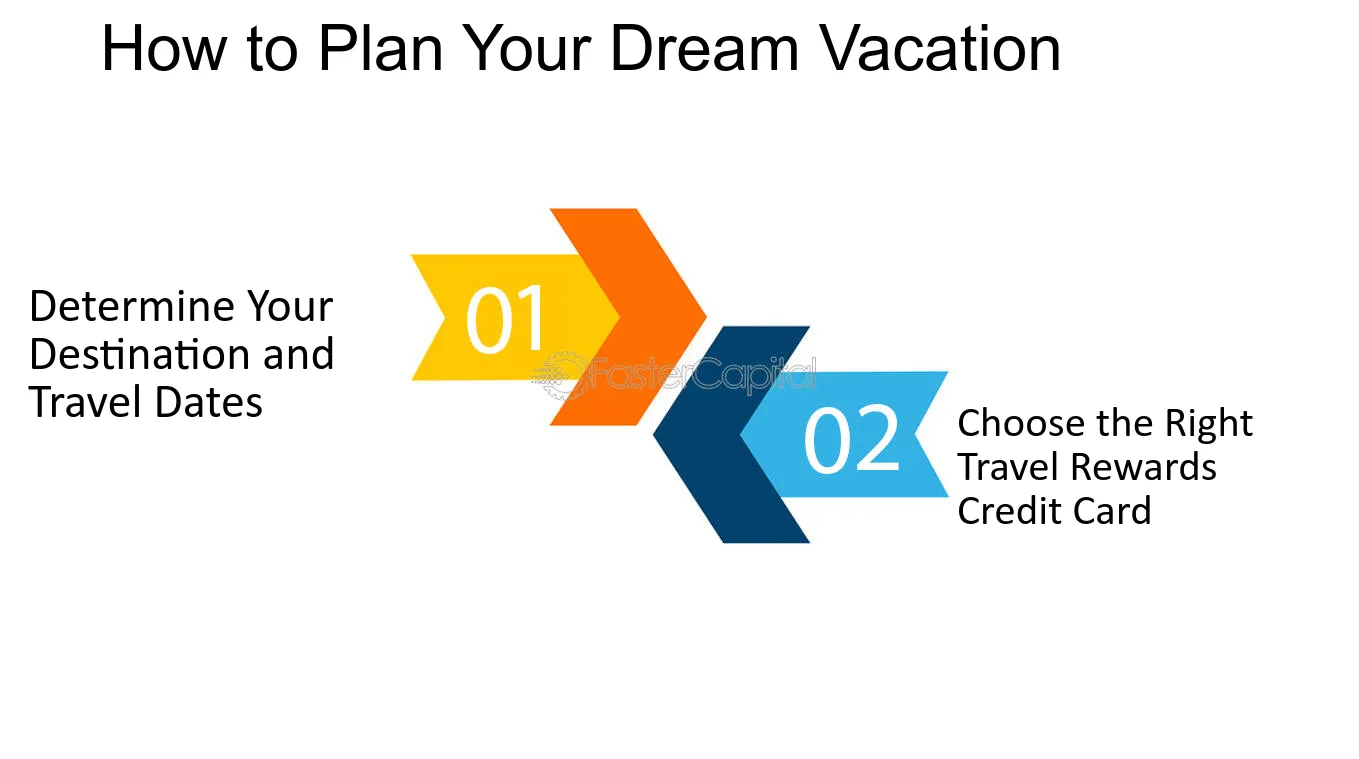 How to Plan Your Dream Vacation

Determine Your Destination and Travel Dates

01

FasterCapital

02

Choose the Right Travel Rewards Credit Card